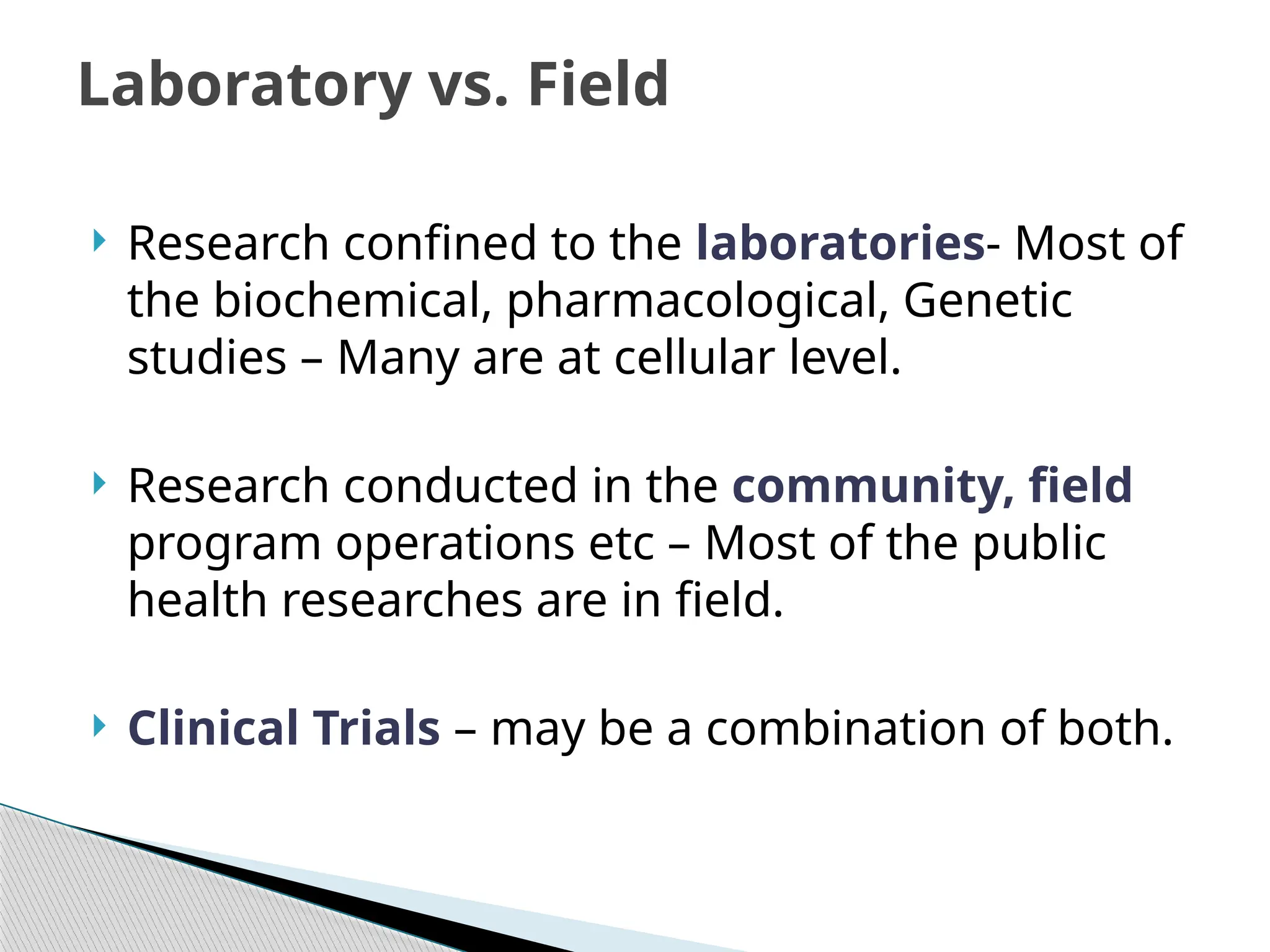 Laboratory vs. Field

Research confined to the laboratories- Most of the biochemical, pharmacological, Genetic studies – Many are at cellular level.

Research conducted in the community, field program operations etc – Most of the public health researches are in field.

Clinical Trials – may be a combination of both.